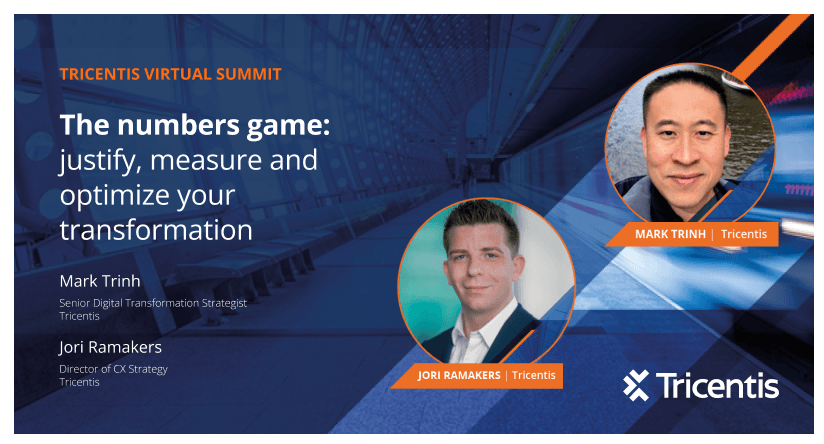 TRICENTIS VIRTUAL SUMMIT

The numbers game: justify, measure and optimize your transformation

Mark Trinh
Senior Digital Transformation Strategist
Tricentis

Jori Ramakers
Director of CX Strategy
Tricentis

MARK TRINH | Tricentis

JORI RAMAKERS | Tricentis

Tricentis